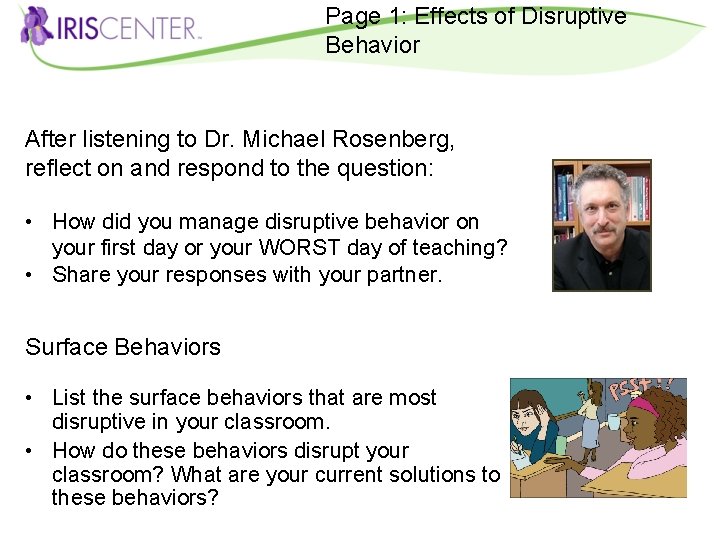 IRISCENTER

Page 1: Effects of Disruptive Behavior

After listening to Dr. Michael Rosenberg, reflect on and respond to the question:

• How did you manage disruptive behavior on your first day or your WORST day of teaching?
• Share your responses with your partner.

Surface Behaviors

• List the surface behaviors that are most disruptive in your classroom.
• How do these behaviors disrupt your classroom? What are your current solutions to these behaviors?

PSST!!